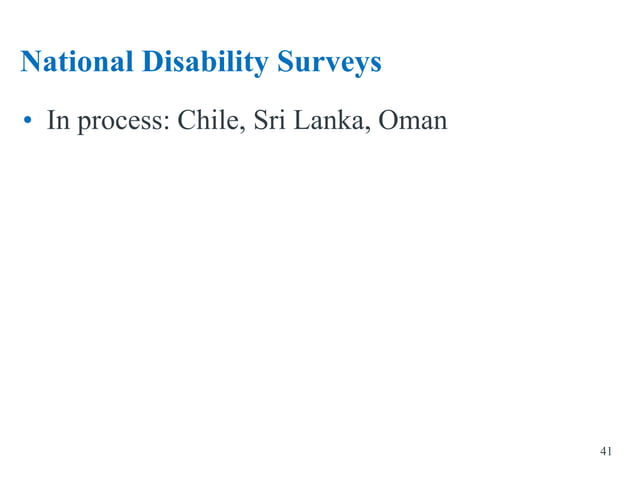 National Disability Surveys

• In process: Chile, Sri Lanka, Oman

41